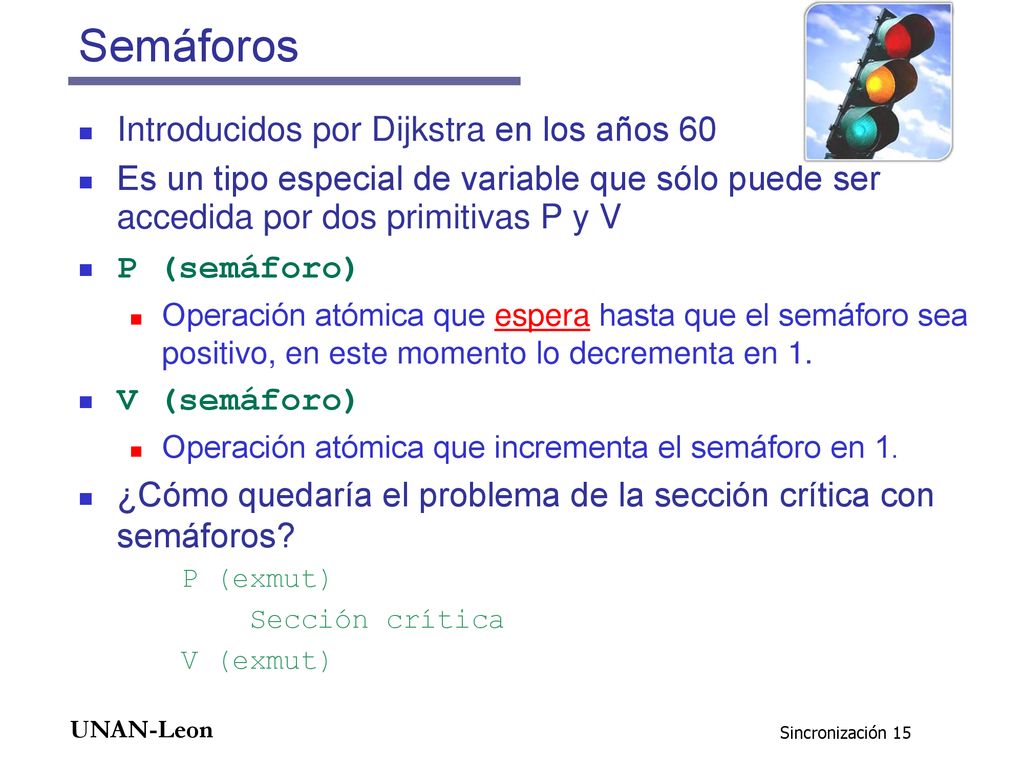 Semáforos

Introducidos por Dijkstra en los años 60

Es un tipo especial de variable que sólo puede ser accedida por dos primitivas P y V

P (semáforo)

Operación atómica que espera hasta que el semáforo sea positivo, en este momento lo decrementa en 1.

V (semáforo)

Operación atómica que incrementa el semáforo en 1.

¿Cómo quedaría el problema de la sección crítica con semáforos?

P (exmut)
Sección crítica
V (exmut)

UNAN-Leon

Sincronización 15